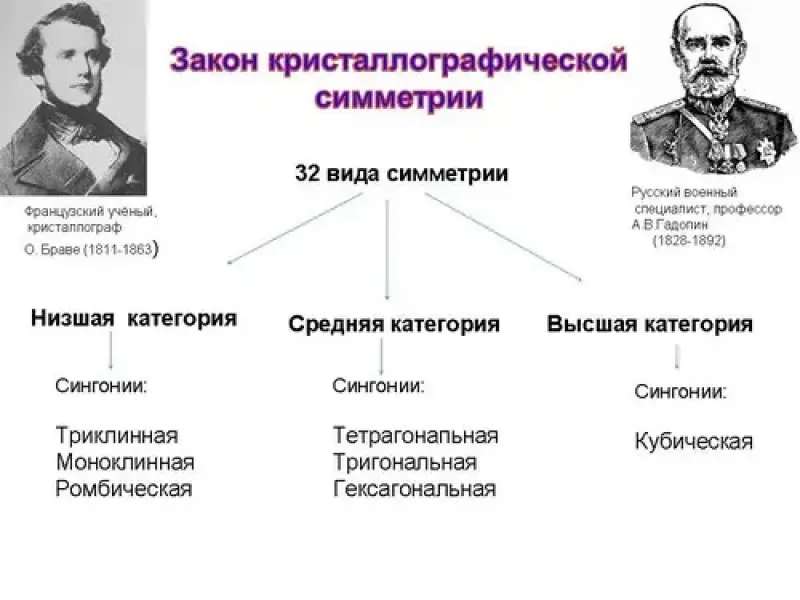 Закон кристаллографической симметрии

Французский учёный, кристаллограф О. Браве (1811-1863)

Русский военный специалист, профессор А.В.Гадолин (1828-1892)

32 вида симметрии

Низшая категория

Сингонии:

Триклинная
Моноклинная
Ромбическая

Средняя категория

Сингонии:

Тетрагональная
Тригональная
Гексагональная

Высшая категория

Сингонии:

Кубическая